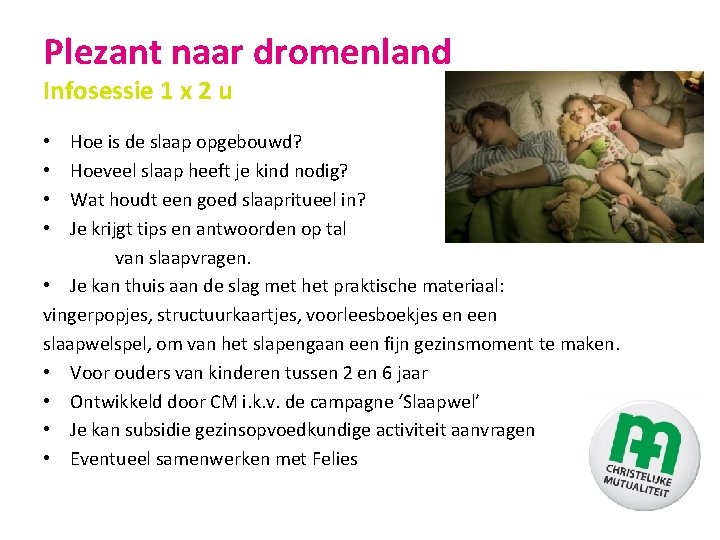 Plezant naar dromenland
Infosessie 1 x 2 u

• Hoe is de slaap opgebouwd?
• Hoeveel slaap heeft je kind nodig?
• Wat houdt een goed slaapritueel in?
• Je krijgt tips en antwoorden op tal van slaapvragen.
• Je kan thuis aan de slag met het praktische materiaal: vingerpopjes, structuurkaartjes, voorleesboekjes en een slaapwelspel, om van het slapengaan een fijn gezinsmoment te maken.
• Voor ouders van kinderen tussen 2 en 6 jaar
• Ontwikkeld door CM i.k.v. de campagne 'Slaapwel'
• Je kan subsidie gezinsopvoedkundige activiteit aanvragen
• Eventueel samenwerken met Felies

CHRISTELIJKE MUTUALITEIT